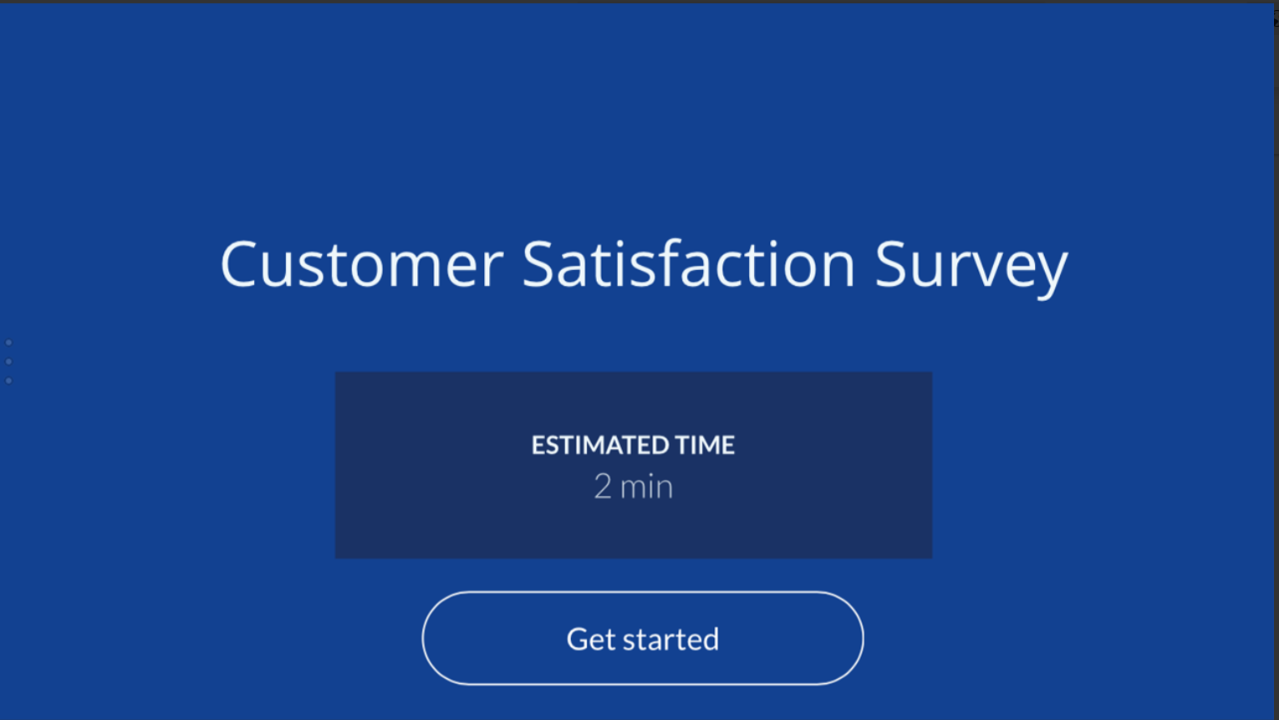 Customer Satisfaction Survey

ESTIMATED TIME
2 min

Get started